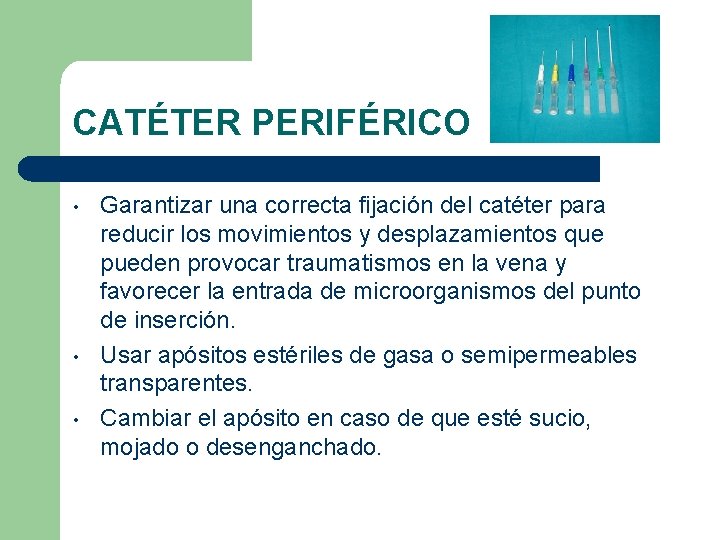 CATÉTER PERIFÉRICO

• Garantizar una correcta fijación del catéter para reducir los movimientos y desplazamientos que pueden provocar traumatismos en la vena y favorecer la entrada de microorganismos del punto de inserción.

• Usar apósitos estériles de gasa o semipermeables transparentes.

• Cambiar el apósito en caso de que esté sucio, mojado o desenganchado.